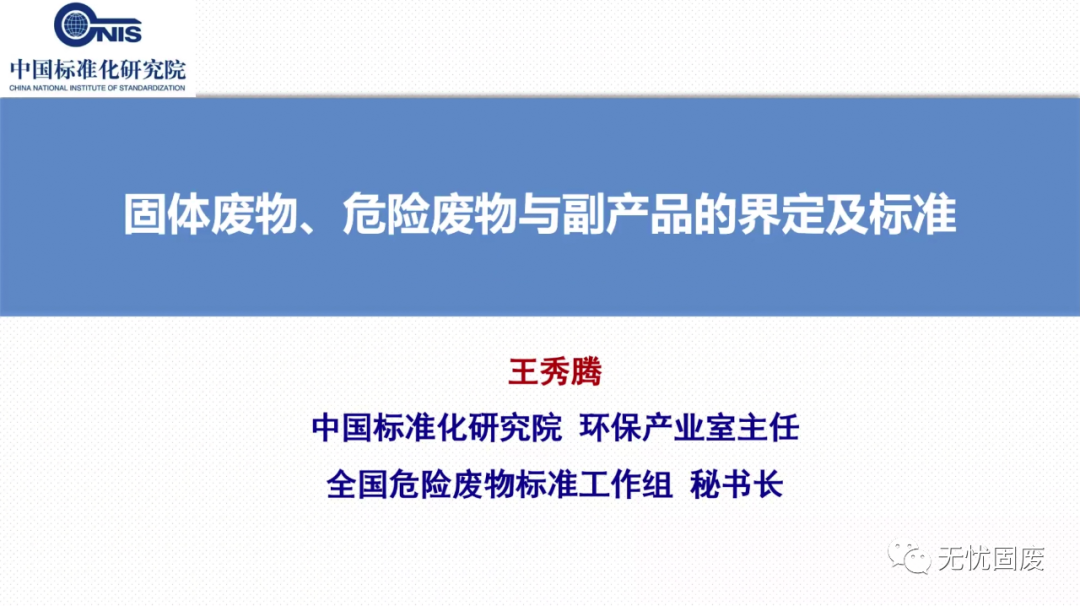 CNIS
中国标准化研究院
CHINA NATIONAL INSTITUTE OF STANDARDIZATION

固体废物、危险废物与副产品的界定及标准

王秀腾

中国标准化研究院 环保产业室主任

全国危险废物标准工作组 秘书长

无忧固废